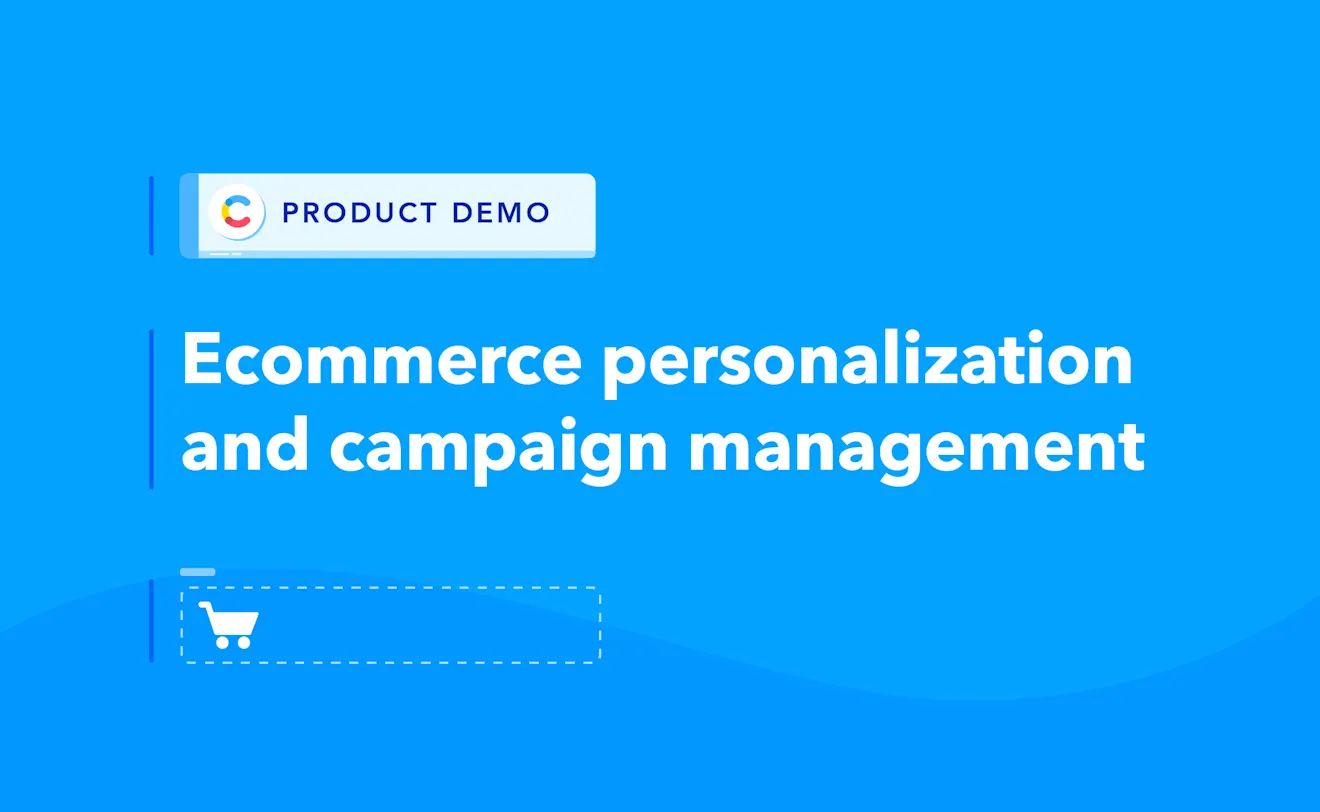 PRODUCT DEMO

Ecommerce personalization and campaign management